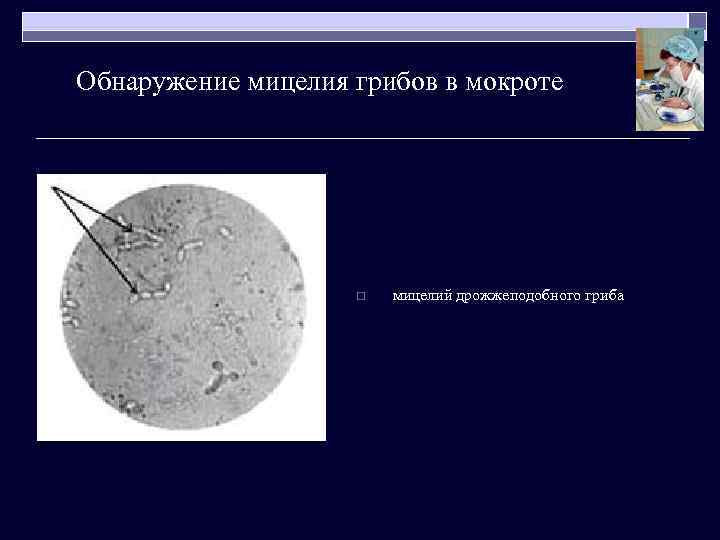 Обнаружение мицелия грибов в мокроте

□ мицелий дрожжеподобного гриба